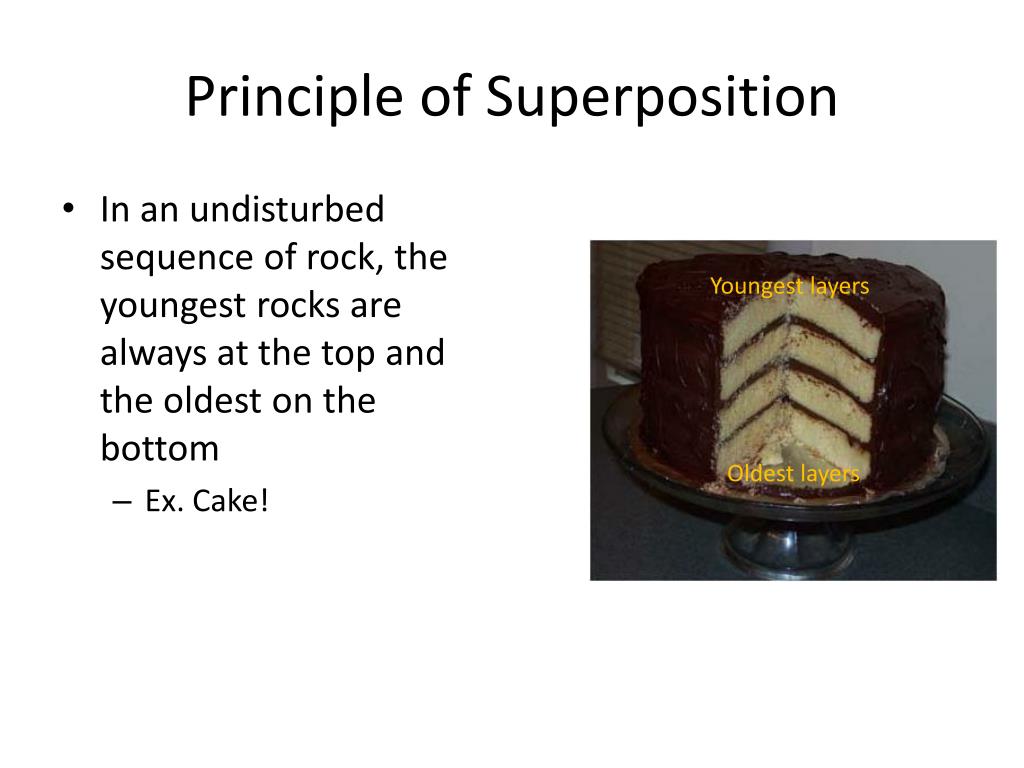 Principle of Superposition

• In an undisturbed sequence of rock, the youngest rocks are always at the top and the oldest on the bottom
– Ex. Cake!

Youngest layers

Oldest layers